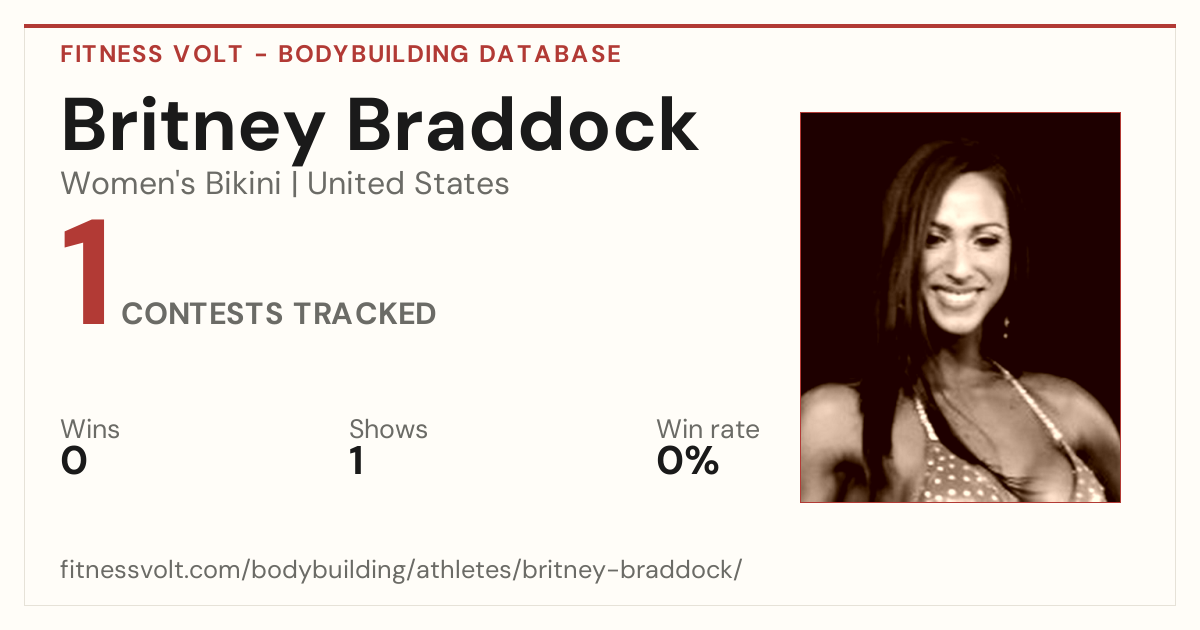 FITNESS VOLT - BODYBUILDING DATABASE

Britney Braddock

Women's Bikini | United States

1 CONTESTS TRACKED

Wins
0

Shows
1

Win rate
0%

fitnessvolt.com/bodybuilding/athletes/britney-braddock/